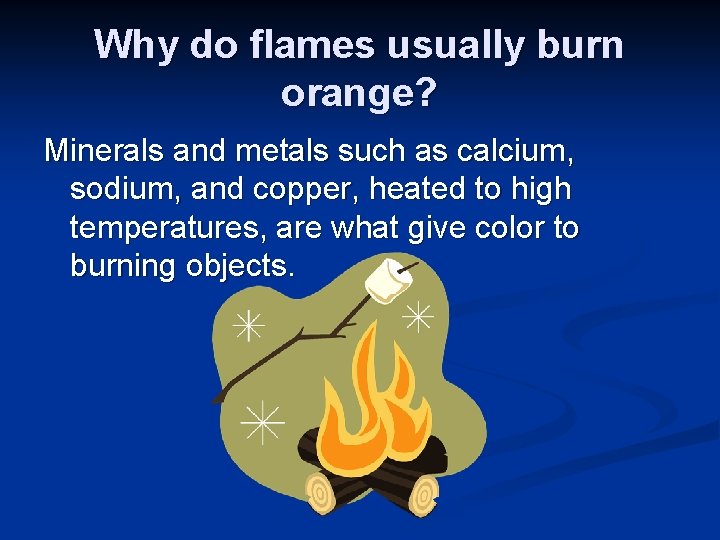 Why do flames usually burn orange?

Minerals and metals such as calcium, sodium, and copper, heated to high temperatures, are what give color to burning objects.